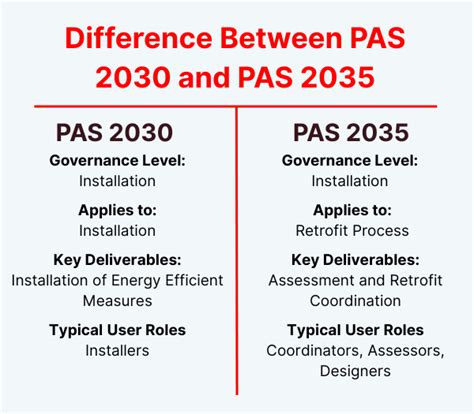 Difference Between PAS 2030 and PAS 2035

PAS 2030

Governance Level:
Installation

Applies to:
Installation

Key Deliverables:
Installation of Energy Efficient Measures

Typical User Roles
Installers

PAS 2035

Governance Level:
Installation

Applies to:
Retrofit Process

Key Deliverables:
Assessment and Retrofit Coordination

Typical User Roles
Coordinators, Assessors, Designers